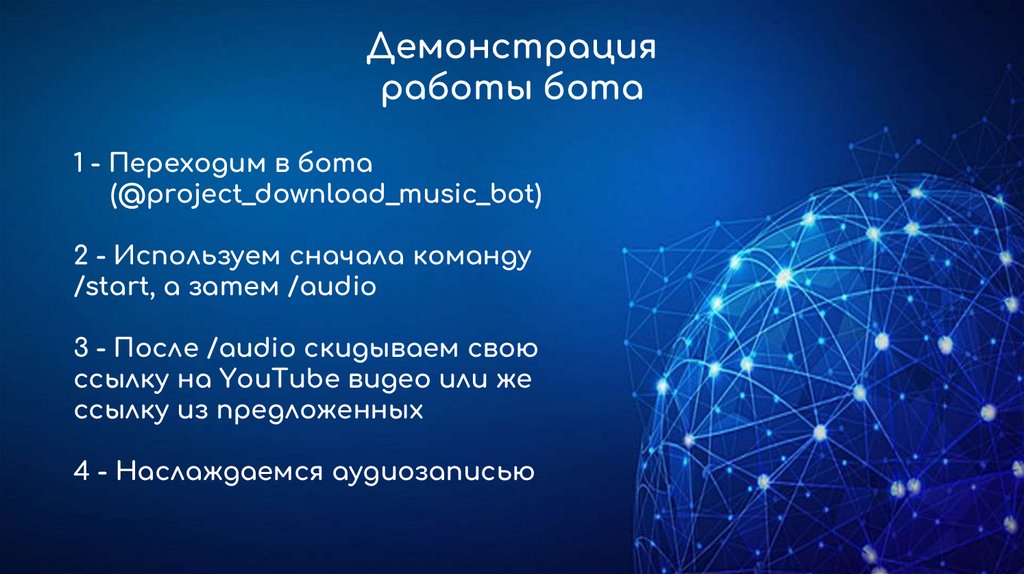 Демонстрация работы бота

1 - Переходим в бота (@project_download_music_bot)

2 - Используем сначала команду /start, а затем /audio

3 - После /audio скидываем свою ссылку на YouTube видео или же ссылку из предложенных

4 - Наслаждаемся аудиозаписью